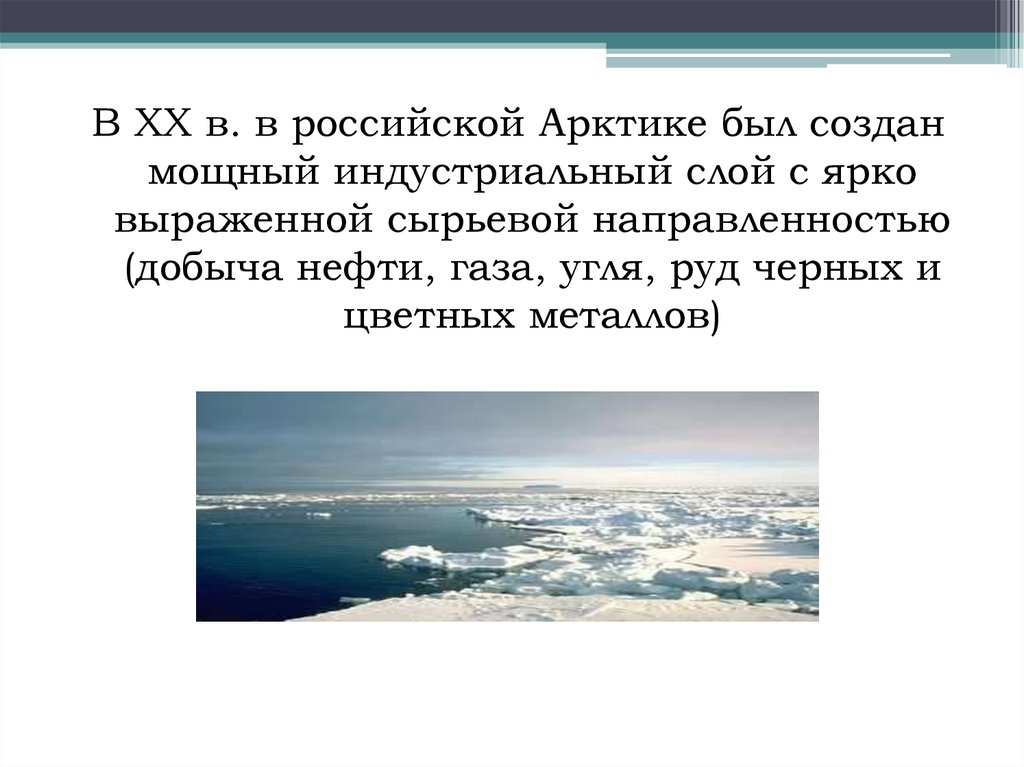 В XX в. в российской Арктике был создан мощный индустриальный слой с ярко выраженной сырьевой направленностью (добыча нефти, газа, угля, руд черных и цветных металлов)